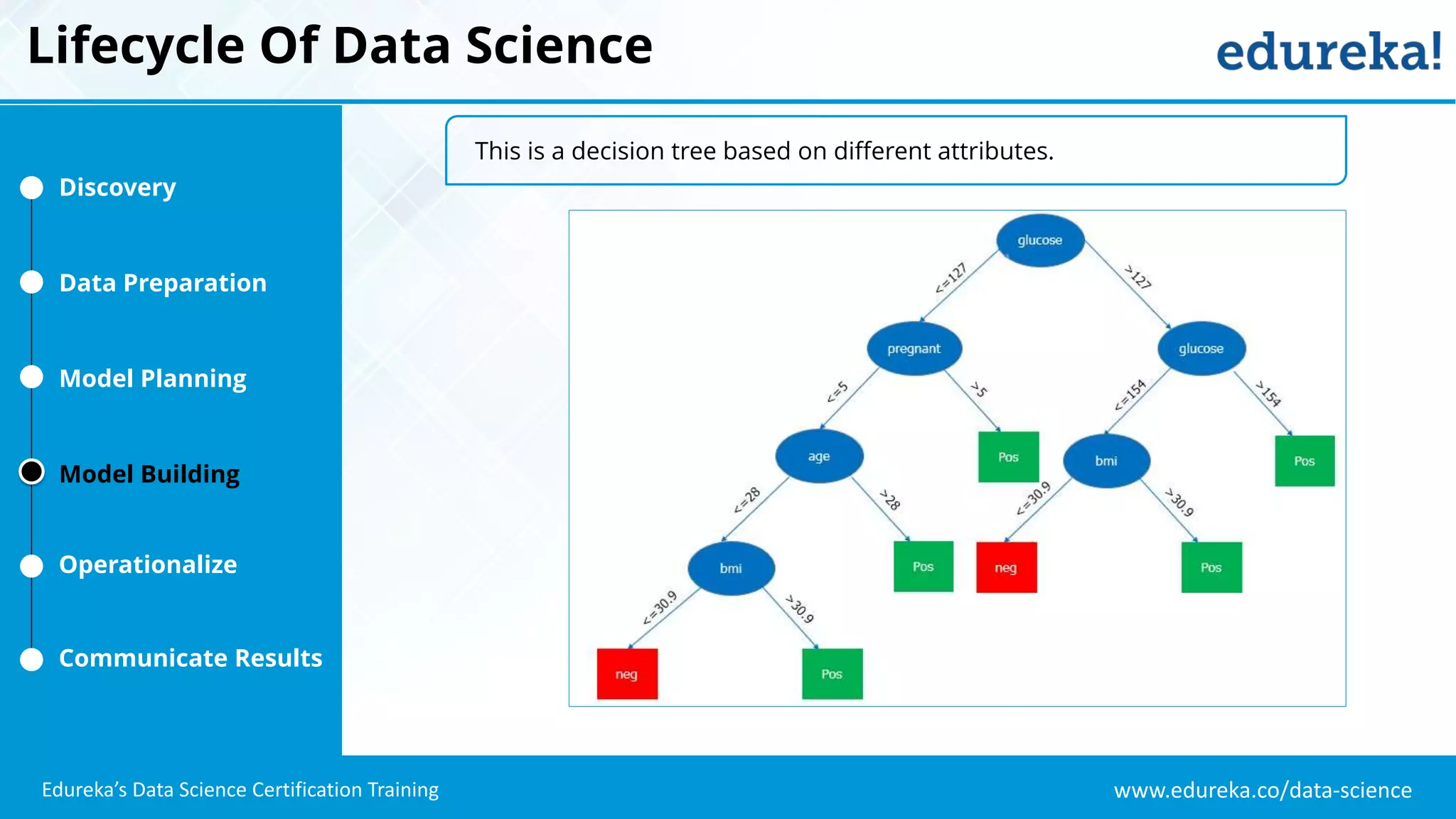 Lifecycle Of Data Science

edureka!

Discovery

Data Preparation

Model Planning

Model Building

Operationalize

Communicate Results

This is a decision tree based on different attributes.

glucose

<=127

>127

pregnant

glucose

<=5

>5

<=154

>154

age

Pos

bmi

Pos

<=28

>28

<=30.9

>30.9

bmi

Pos

neg

Pos

<=30.9

>30.9

neg

Pos

Edureka's Data Science Certification Training

www.edureka.co/data-science